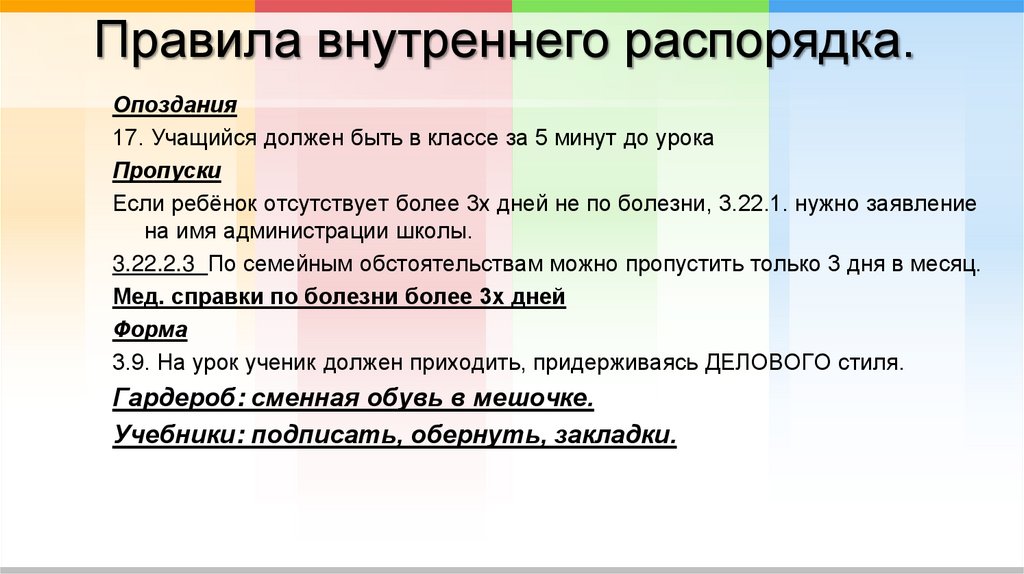 Правила внутреннего распорядка.

Опоздания

17. Учащийся должен быть в классе за 5 минут до урока

Пропуски

Если ребёнок отсутствует более 3х дней не по болезни, 3.22.1. нужно заявление на имя администрации школы.

3.22.2.3 По семейным обстоятельствам можно пропустить только 3 дня в месяц.

Мед. справки по болезни более 3х дней

Форма

3.9. На урок ученик должен приходить, придерживаясь ДЕЛОВОГО стиля.

Гардероб: сменная обувь в мешочке.

Учебники: подписать, обернуть, закладки.